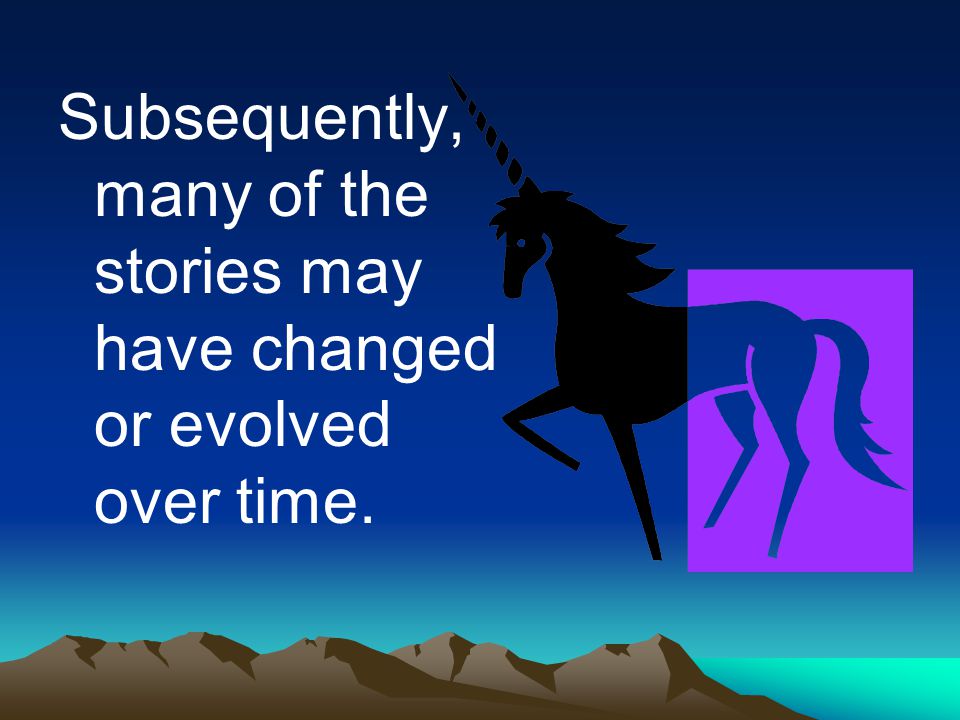 Subsequently, many of the stories may have changed or evolved over time.